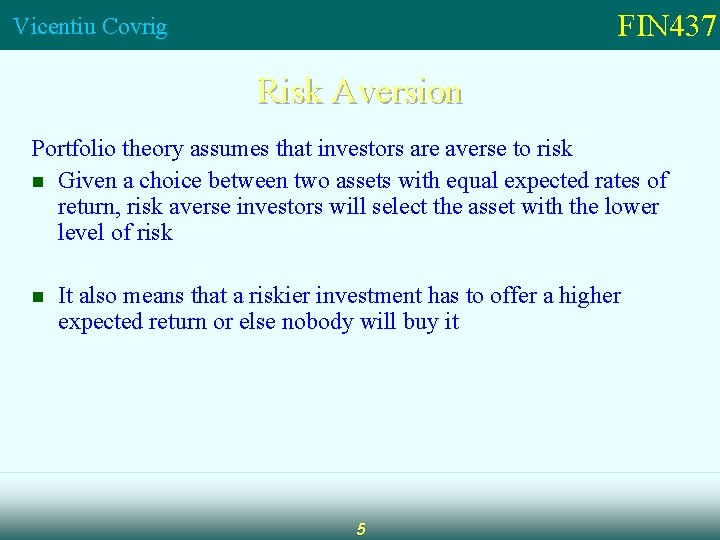 Vicentiu Covrig

FIN437

Risk Aversion

Portfolio theory assumes that investors are averse to risk

- Given a choice between two assets with equal expected rates of return, risk averse investors will select the asset with the lower level of risk

- It also means that a riskier investment has to offer a higher expected return or else nobody will buy it

5